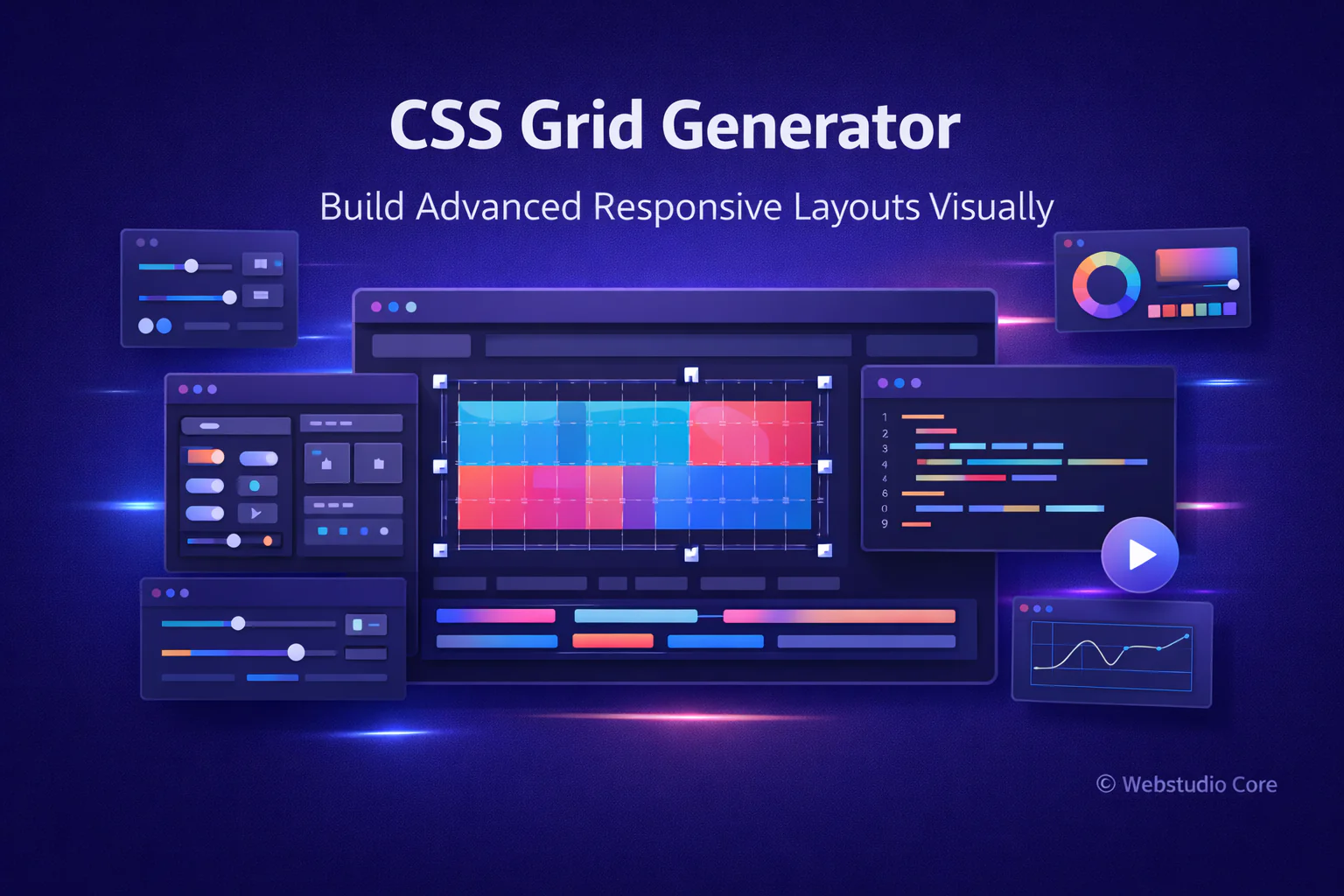 CSS Grid Generator

Build Advanced Responsive Layouts Visually

1
2
3
4
4
6
0
9

© Webstudio Core